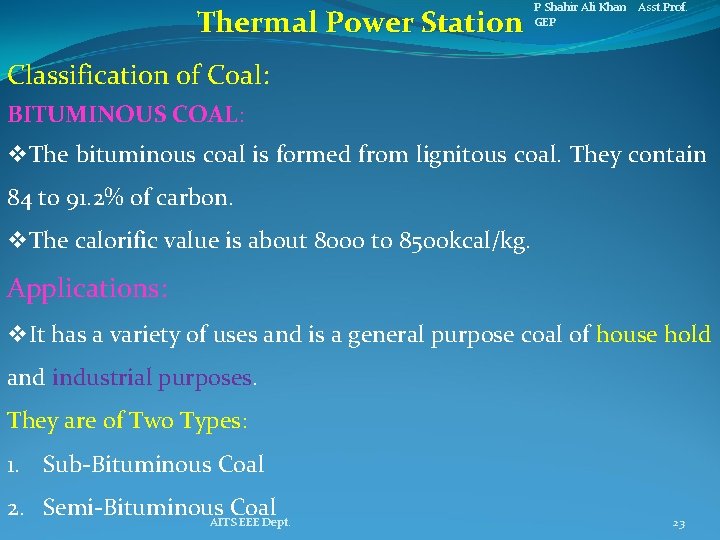 Thermal Power Station

P Shahir Ali Khan Asst.Prof. GEP

Classification of Coal:

BITUMINOUS COAL:

❖The bituminous coal is formed from lignitous coal. They contain 84 to 91.2% of carbon.

❖The calorific value is about 8000 to 8500kcal/kg.

Applications:

❖It has a variety of uses and is a general purpose coal of house hold and industrial purposes.

They are of Two Types:

1. Sub-Bituminous Coal

2. Semi-Bituminous Coal

AITS EEE Dept.

23